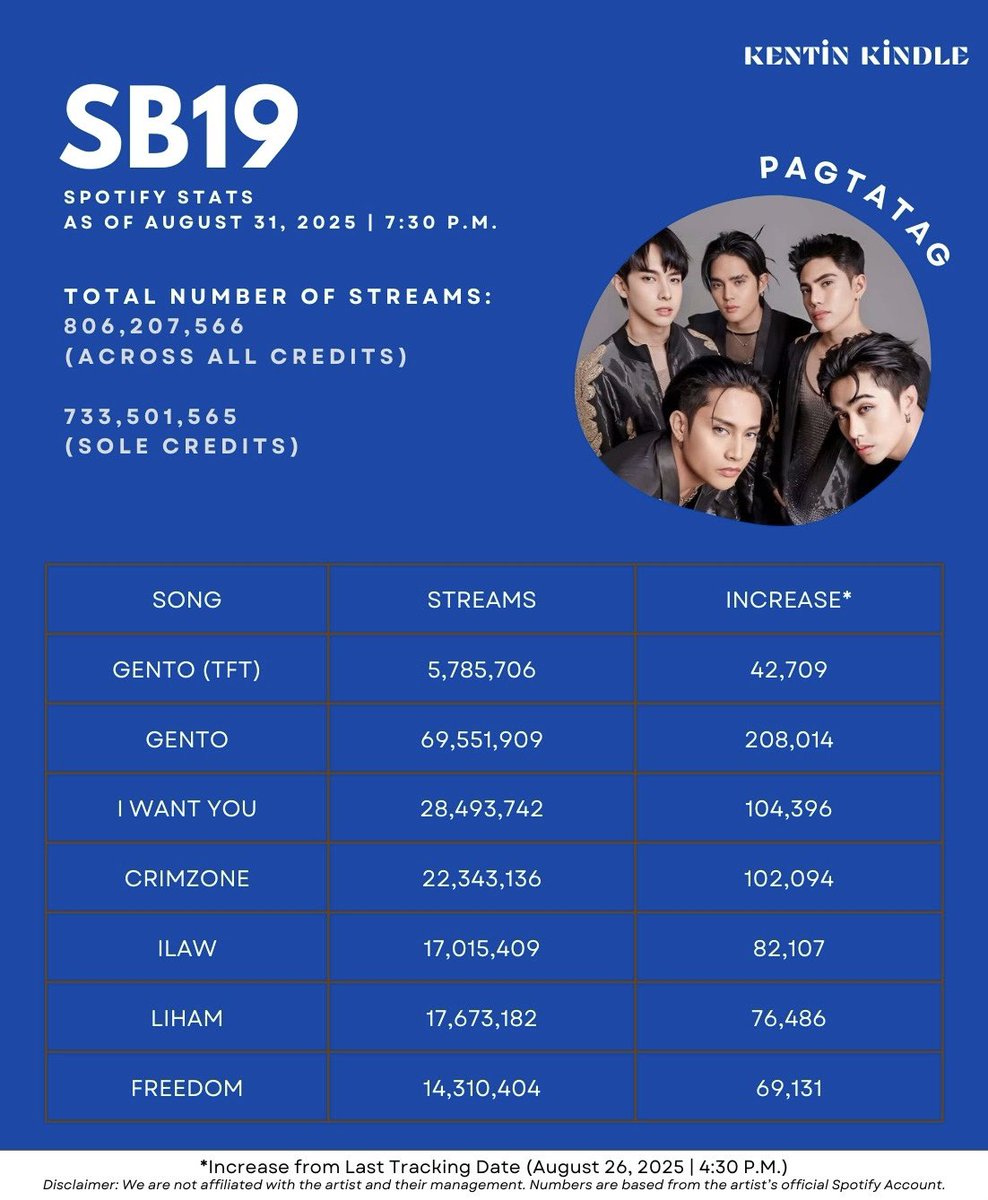 KENTIN KINDLE

SB19

SPOTIFY STATS
AS OF AUGUST 31, 2025 | 7:30 P.M.

TOTAL NUMBER OF STREAMS:
806,207,566
(ACROSS ALL CREDITS)

733,501,565
(SOLE CREDITS)

PAGTATAG

| SONG | STREAMS | INCREASE* |
|---|---|---|
| GENTO (TFT) | 5,785,706 | 42,709 |
| GENTO | 69,551,909 | 208,014 |
| I WANT YOU | 28,493,742 | 104,396 |
| CRIMZONE | 22,343,136 | 102,094 |
| ILAW | 17,015,409 | 82,107 |
| LIHAM | 17,673,182 | 76,486 |
| FREEDOM | 14,310,404 | 69,131 |

*Increase from Last Tracking Date (August 26, 2025 | 4:30 P.M.)
Disclaimer: We are not affiliated with the artist and their management. Numbers are based from the artist's official Spotify Account.